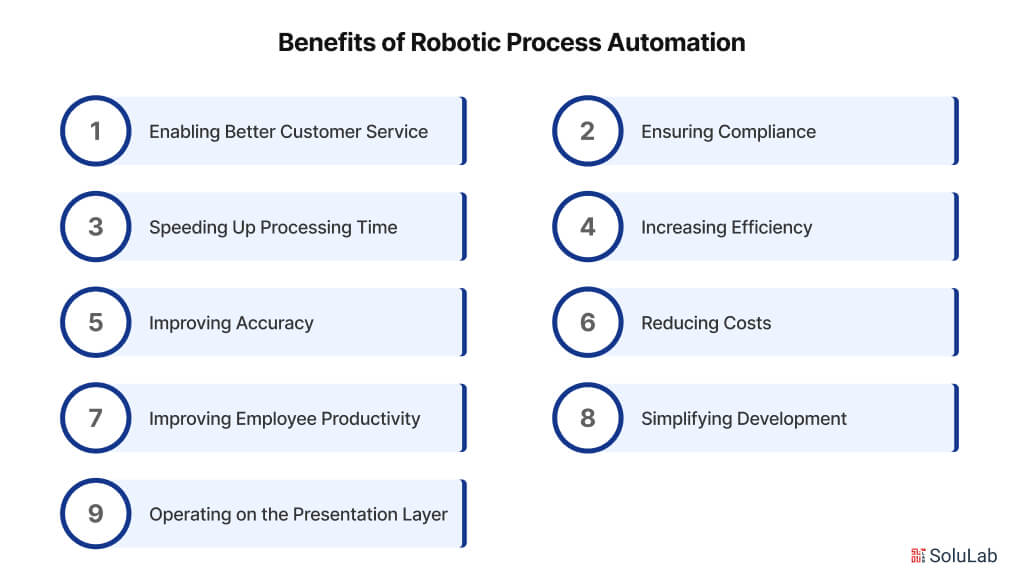 Benefits of Robotic Process Automation

1 Enabling Better Customer Service

2 Ensuring Compliance

3 Speeding Up Processing Time

4 Increasing Efficiency

5 Improving Accuracy

6 Reducing Costs

7 Improving Employee Productivity

8 Simplifying Development

9 Operating on the Presentation Layer

SoluLab